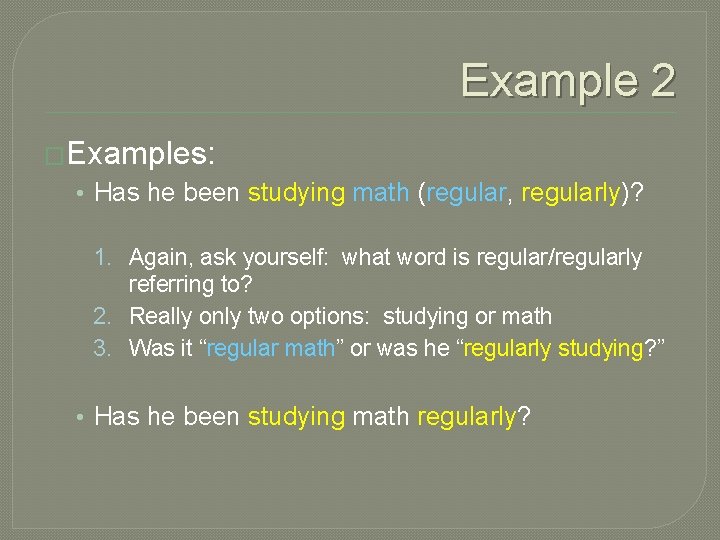 Example 2

Examples:

• Has he been studying math (regular, regularly)?

1. Again, ask yourself: what word is regular/regularly referring to?
2. Really only two options: studying or math
3. Was it “regular math” or was he “regularly studying?”

• Has he been studying math regularly?